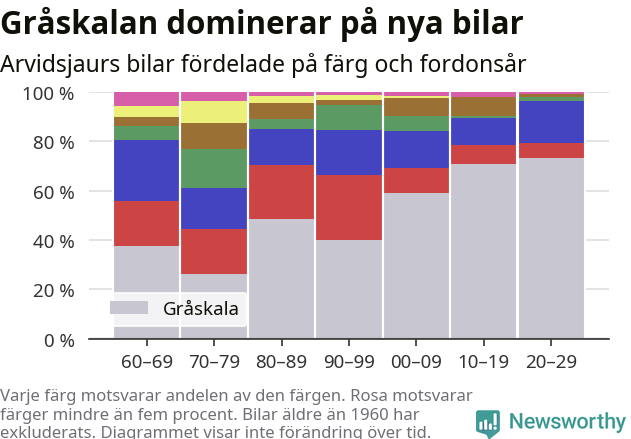 Gråskalan dominerar på nya bilar

Arvidsjaurs bilar fördelade på färg och fordonsår

100 %
80 %
60 %
40 %
20 %
0 %

Gråskala

60–69
70–79
80–89
90–99
00–09
10–19
20–29

Varje färg motsvarar andelen av den färgen. Rosa motsvarar färger mindre än fem procent. Bilar äldre än 1960 har exkluderats. Diagrammet visar inte förändring över tid.

Newsworthy